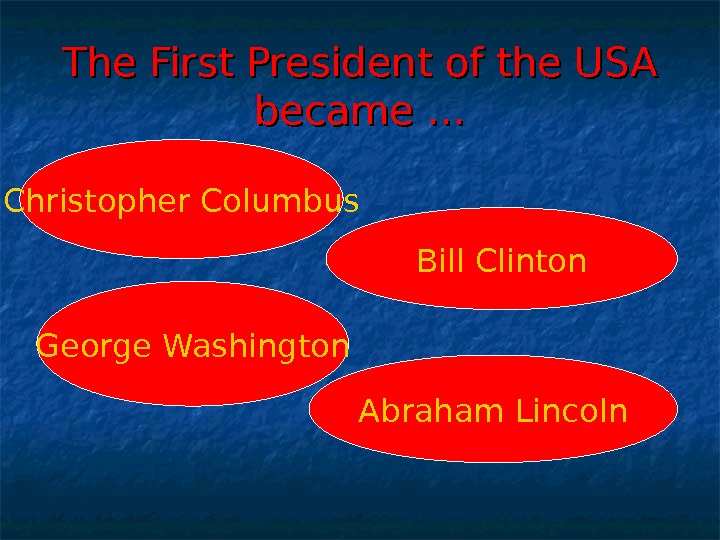 The First President of the USA became …

Christopher Columbus

Bill Clinton

George Washington

Abraham Lincoln